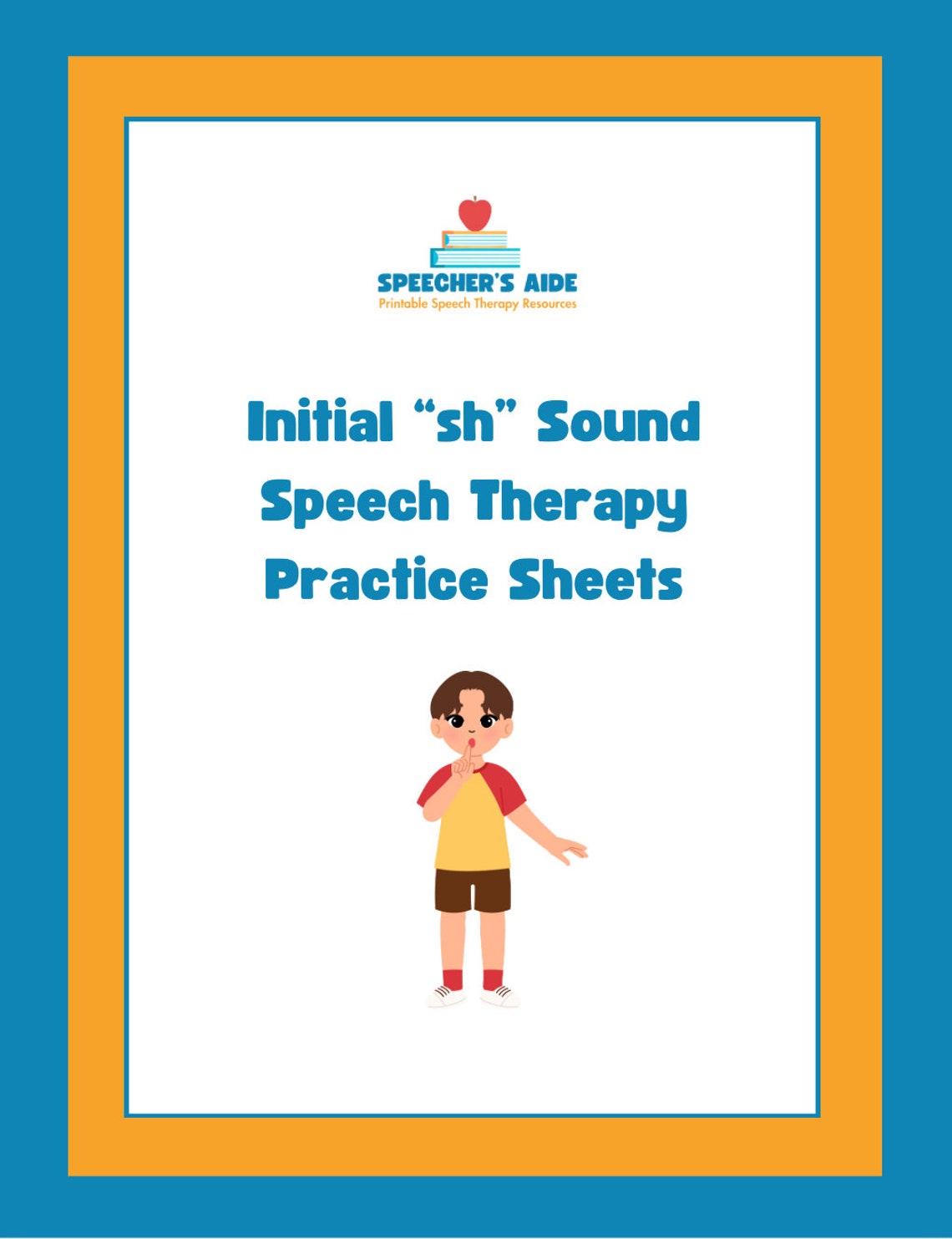 SPEECHER'S AIDE
Printable Speech Therapy Resources

Initial “sh” Sound
Speech Therapy
Practice Sheets